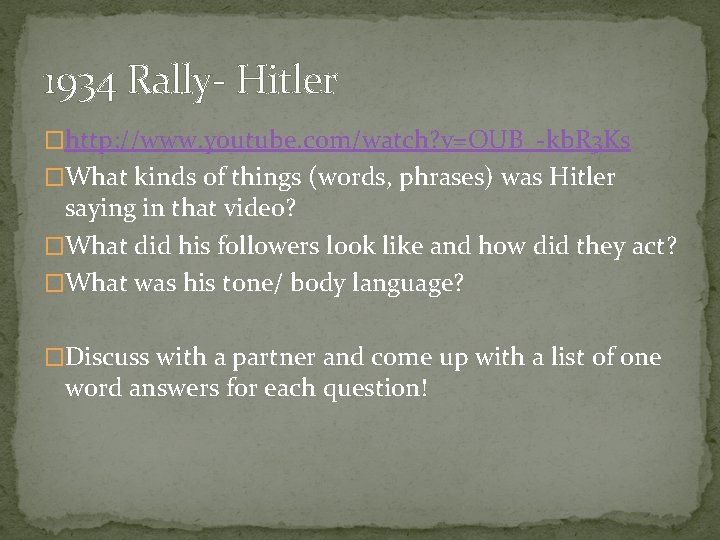 1934 Rally- Hitler

http://www.youtube.com/watch?v=OUB_-kbR3Ks

What kinds of things (words, phrases) was Hitler saying in that video?

What did his followers look like and how did they act?

What was his tone/ body language?

Discuss with a partner and come up with a list of one word answers for each question!